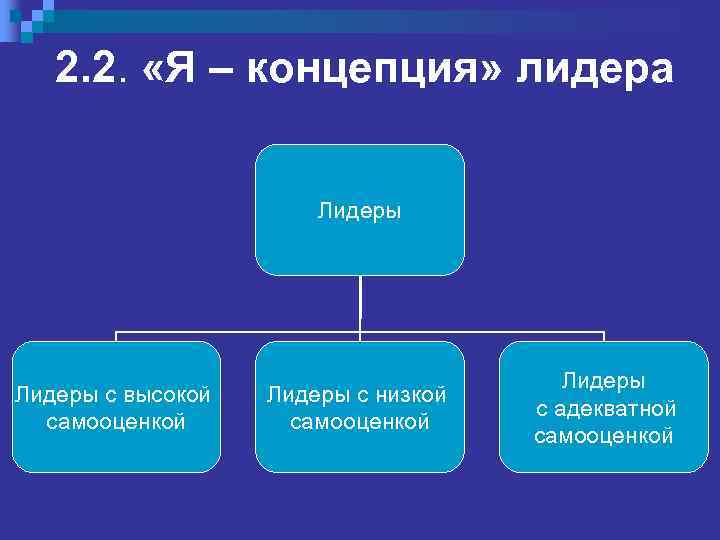 2.2. «Я – концепция» лидера

Лидеры

Лидеры с высокой самооценкой

Лидеры с низкой самооценкой

Лидеры с адекватной самооценкой